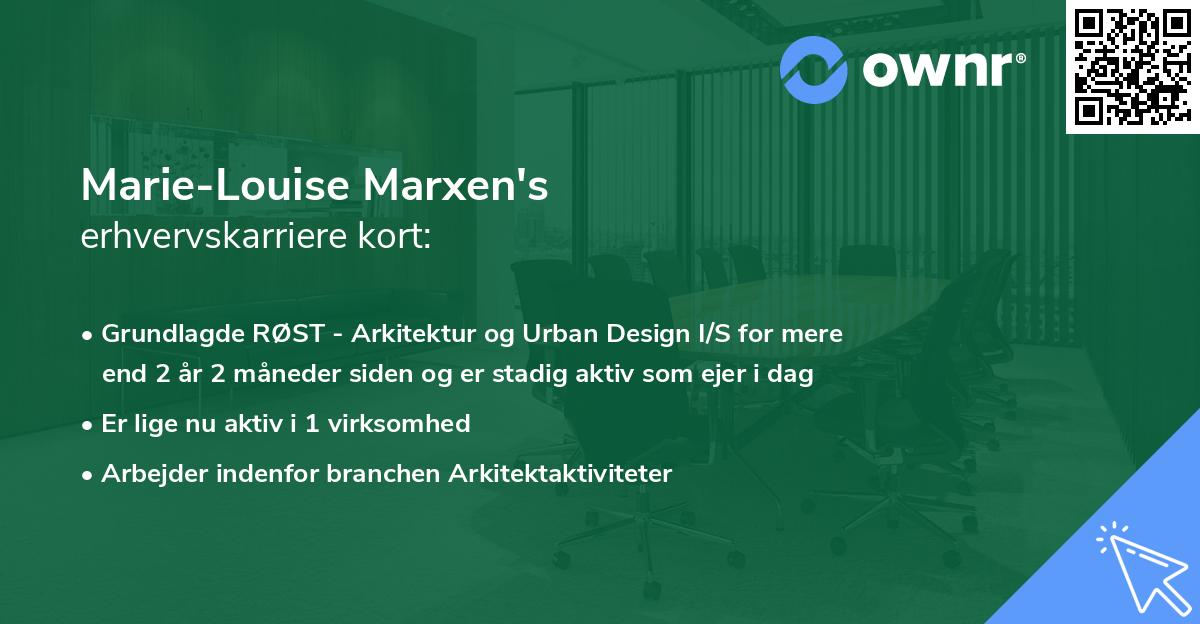 ownr®

Marie-Louise Marxen's
erhvervskarriere kort:

• Grundlagde RØST - Arkitektur og Urban Design I/S for mere end 2 år 2 måneder siden og er stadig aktiv som ejer i dag

• Er lige nu aktiv i 1 virksomhed

• Arbejder indenfor branchen Arkitektaktiviteter